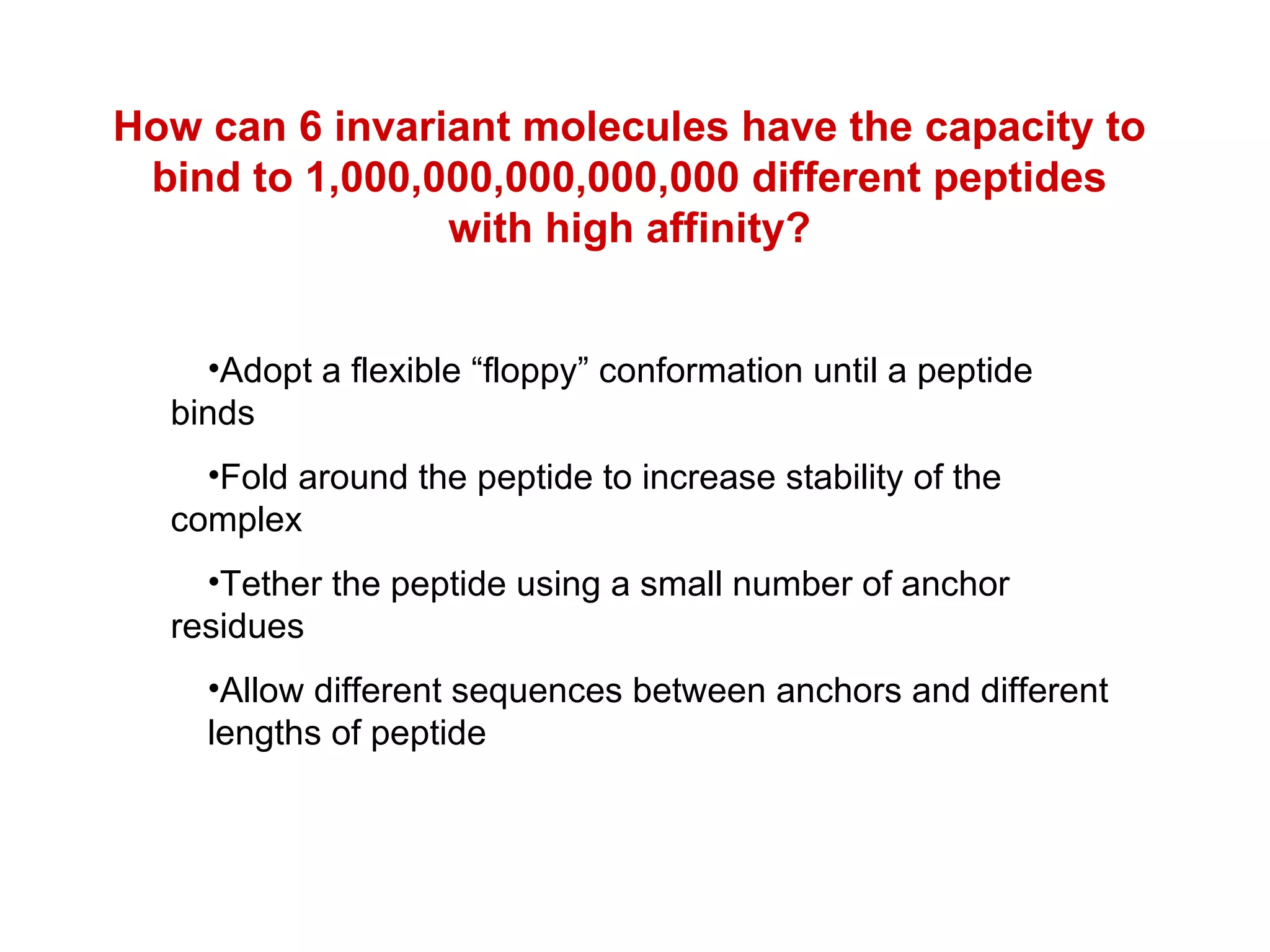 How can 6 invariant molecules have the capacity to bind to 1,000,000,000,000,000 different peptides with high affinity?

•Adopt a flexible “floppy” conformation until a peptide binds

•Fold around the peptide to increase stability of the complex

•Tether the peptide using a small number of anchor residues

•Allow different sequences between anchors and different lengths of peptide